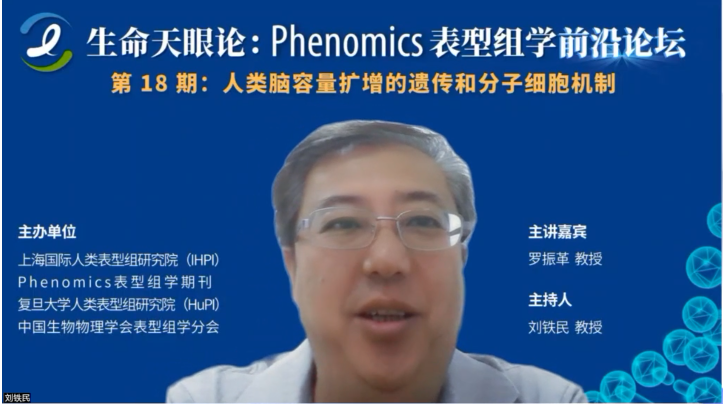 生命天眼论：Phenomics 表型组学前沿论坛

第 18 期：人类脑容量扩增的遗传和分子细胞机制

主办单位
上海国际人类表型组研究院（IHPI）
Phenomics表型组学期刊
复旦大学人类表型组研究院（HuPI）
中国生物物理学会表型组学分会

主讲嘉宾
罗振革 教授

主持人
刘铁民 教授

刘铁民